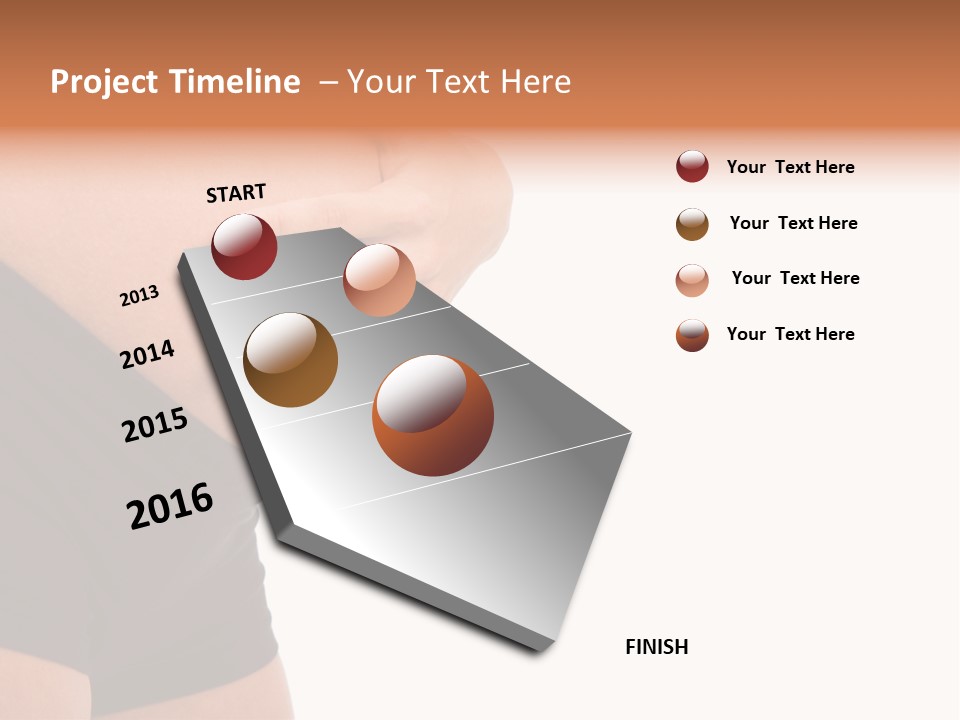 Project Timeline – Your Text Here

START

2013

2014

2015

2016

FINISH

Your Text Here

Your Text Here

Your Text Here

Your Text Here